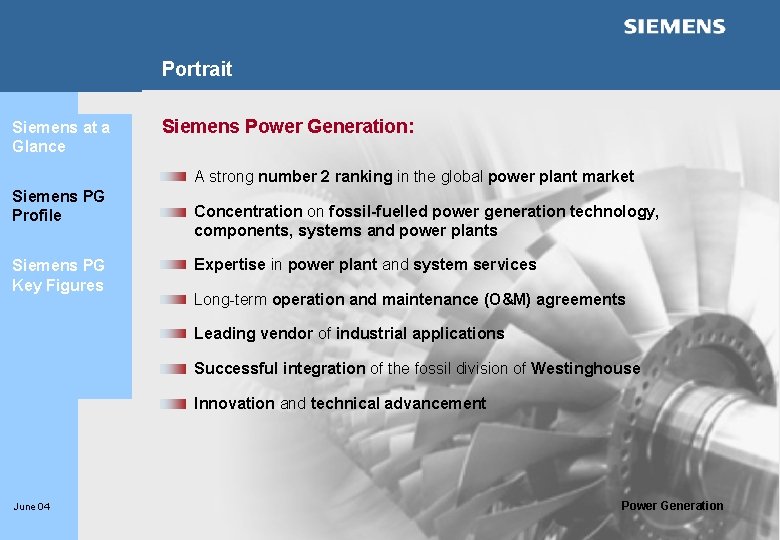 SIEMENS

Portrait

Siemens at a Glance

Siemens PG Profile

Siemens PG Key Figures

Siemens Power Generation:

A strong number 2 ranking in the global power plant market

Concentration on fossil-fuelled power generation technology, components, systems and power plants

Expertise in power plant and system services

Long-term operation and maintenance (O&M) agreements

Leading vendor of industrial applications

Successful integration of the fossil division of Westinghouse

Innovation and technical advancement

June 04

Power Generation